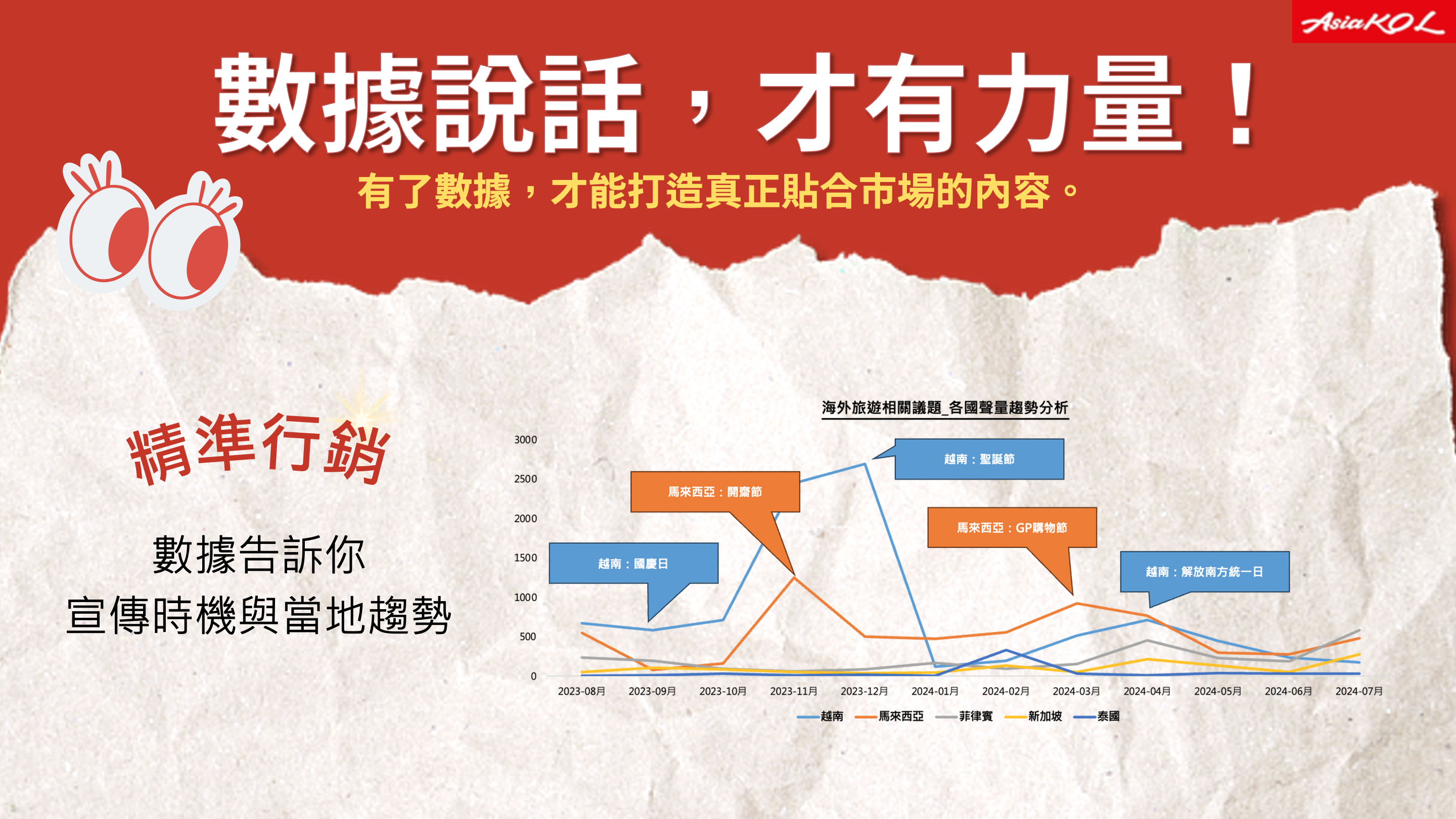 AsiaKOL

數據說話，才有力量！

有了數據，才能打造真正貼合市場的內容。

精準行銷

數據告訴你
宣傳時機與當地趨勢

海外旅遊相關議題_各國聲量趨勢分析

3000
2500
2000
1500
1000
500
0

越南：聖誕節
馬來西亞：開齋節
馬來西亞：GP購物節
越南：國慶日
越南：解放南方統一日

2023-08月 2023-09月 2023-10月 2023-11月 2023-12月 2024-01月 2024-02月 2024-03月 2024-04月 2024-05月 2024-06月 2024-07月

越南 馬來西亞 菲律賓 新加坡 泰國